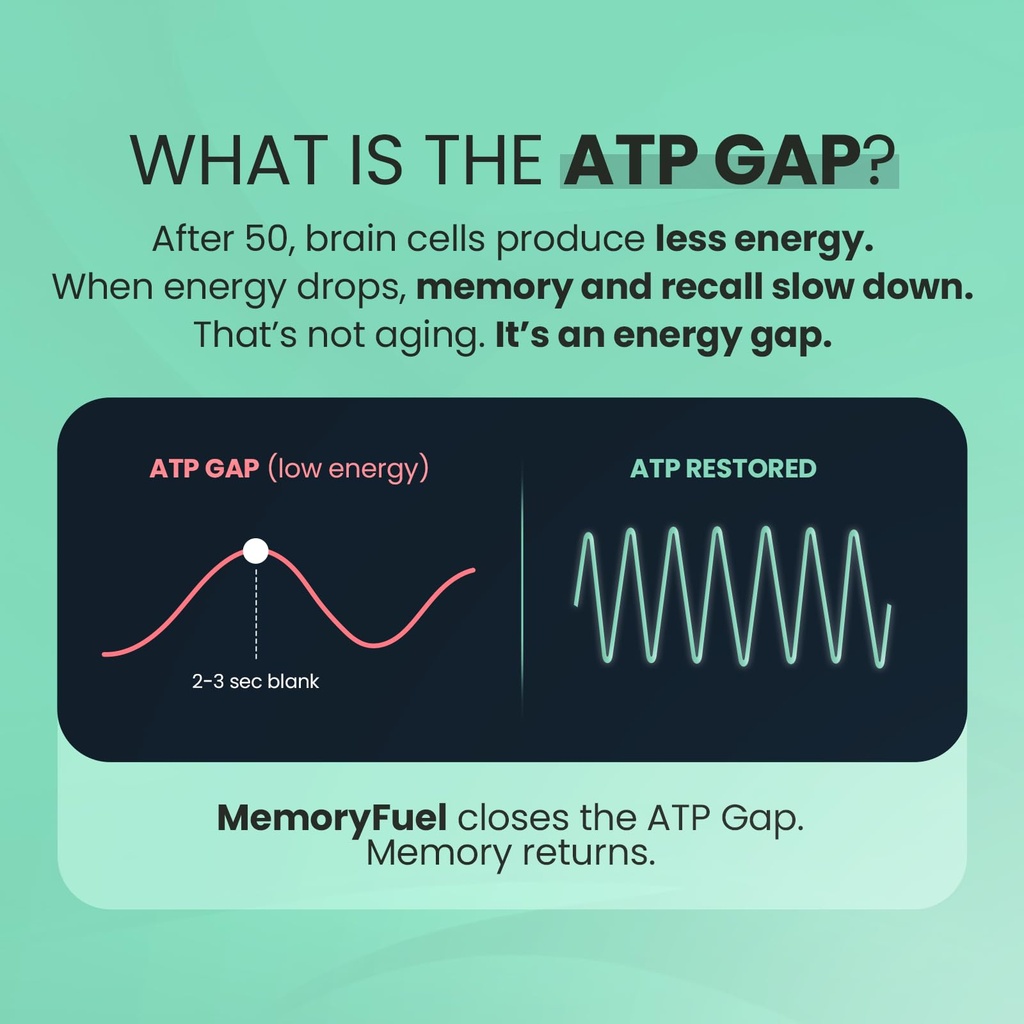 WHAT IS THE ATP GAP?

After 50, brain cells produce less energy. When energy drops, memory and recall slow down. That's not aging. It's an energy gap.

ATP GAP (low energy)

2-3 sec blank

ATP RESTORED

MemoryFuel closes the ATP Gap. Memory returns.